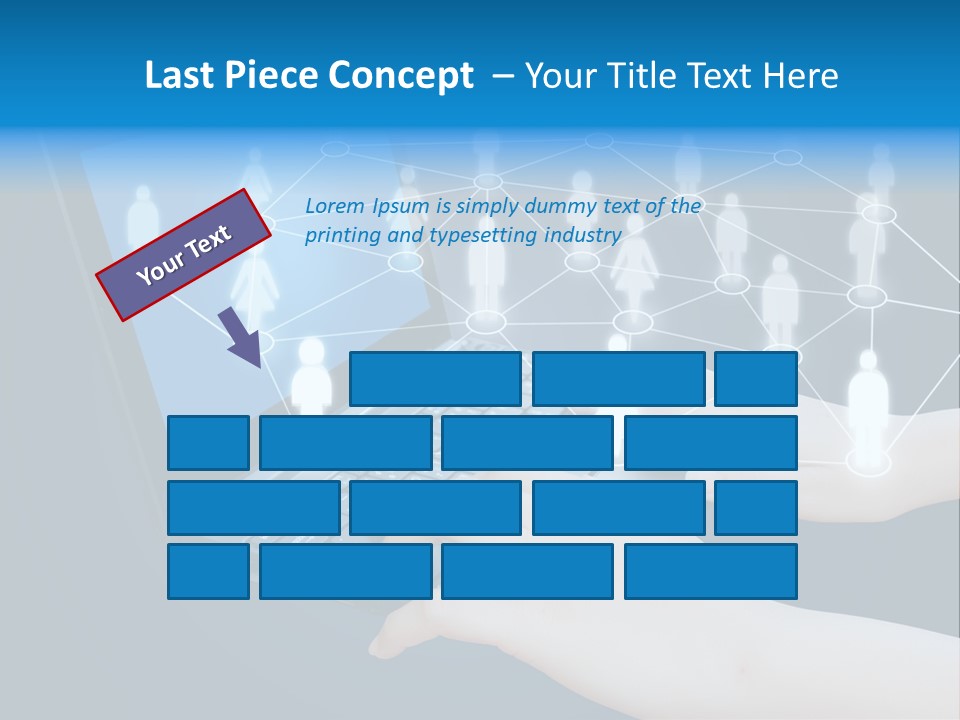 Last Piece Concept – Your Title Text Here

Your Text

Lorem Ipsum is simply dummy text of the printing and typesetting industry